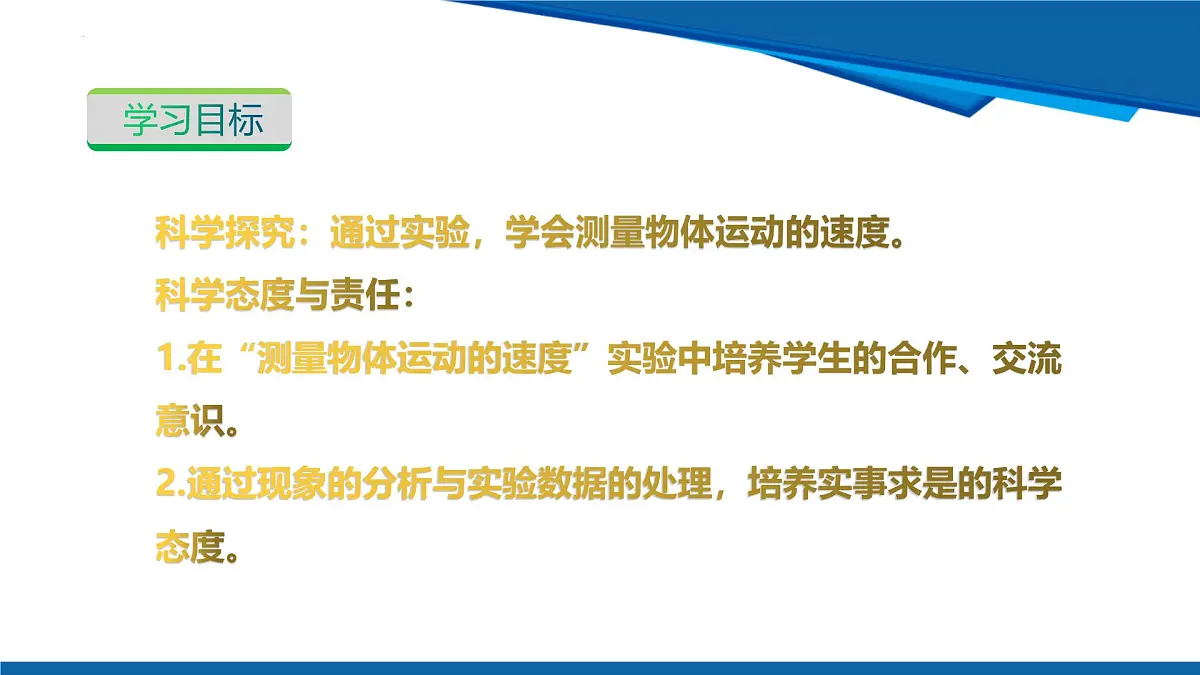 学习目标

科学探究：通过实验，学会测量物体运动的速度。
科学态度与责任：
1.在“测量物体运动的速度”实验中培养学生的合作、交流意识。
2.通过现象的分析与实验数据的处理，培养实事求是的科学态度。